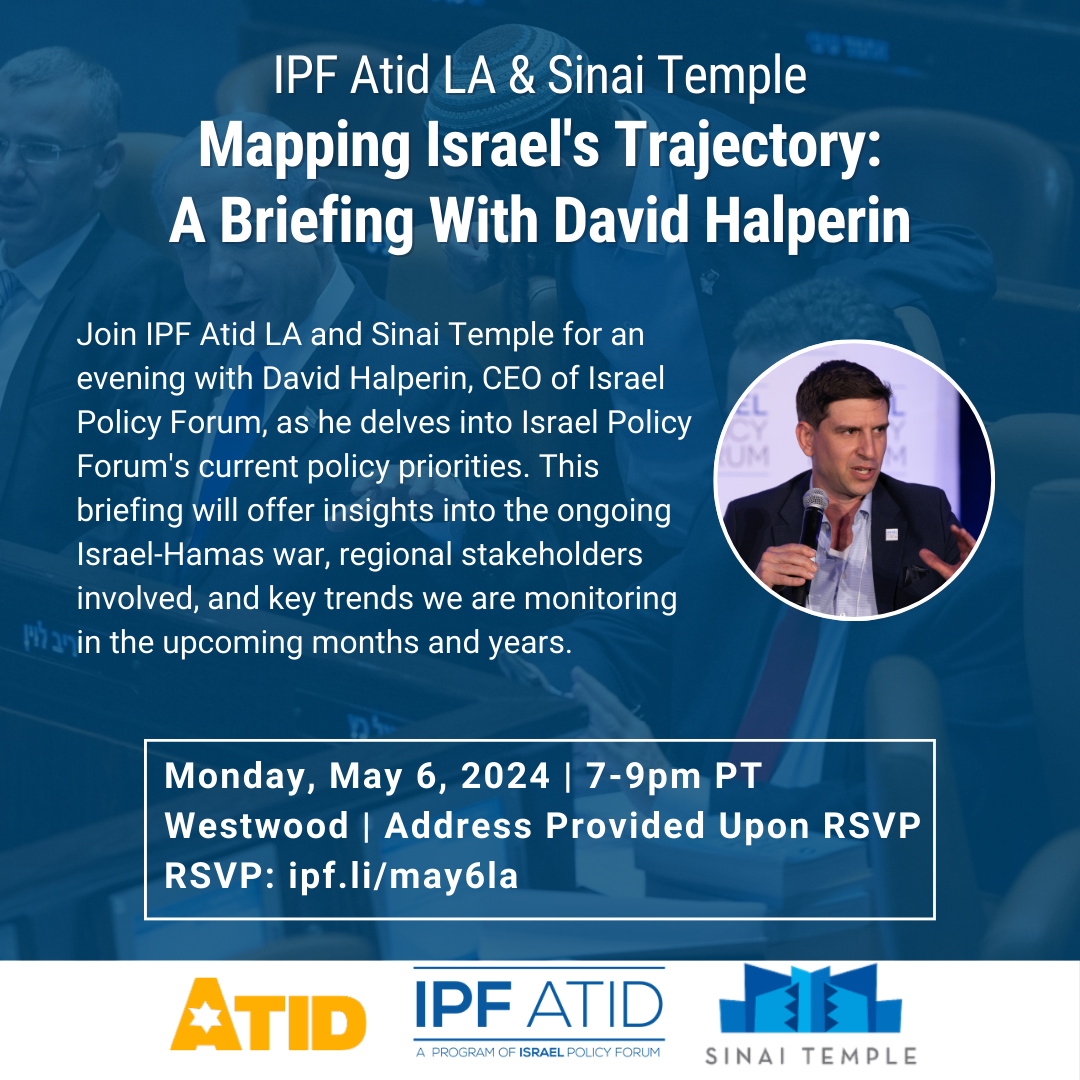 IPF Atid LA & Sinai Temple
Mapping Israel's Trajectory: A Briefing With David Halperin

Join IPF Atid LA and Sinai Temple for an evening with David Halperin, CEO of Israel Policy Forum, as he delves into Israel Policy Forum's current policy priorities. This briefing will offer insights into the ongoing Israel-Hamas war, regional stakeholders involved, and key trends we are monitoring in the upcoming months and years.

Monday, May 6, 2024 | 7-9pm PT
Westwood | Address Provided Upon RSVP
RSVP: ipf.li/may6la

ATID

IPF ATID
A PROGRAM OF ISRAEL POLICY FORUM

SINAI TEMPLE